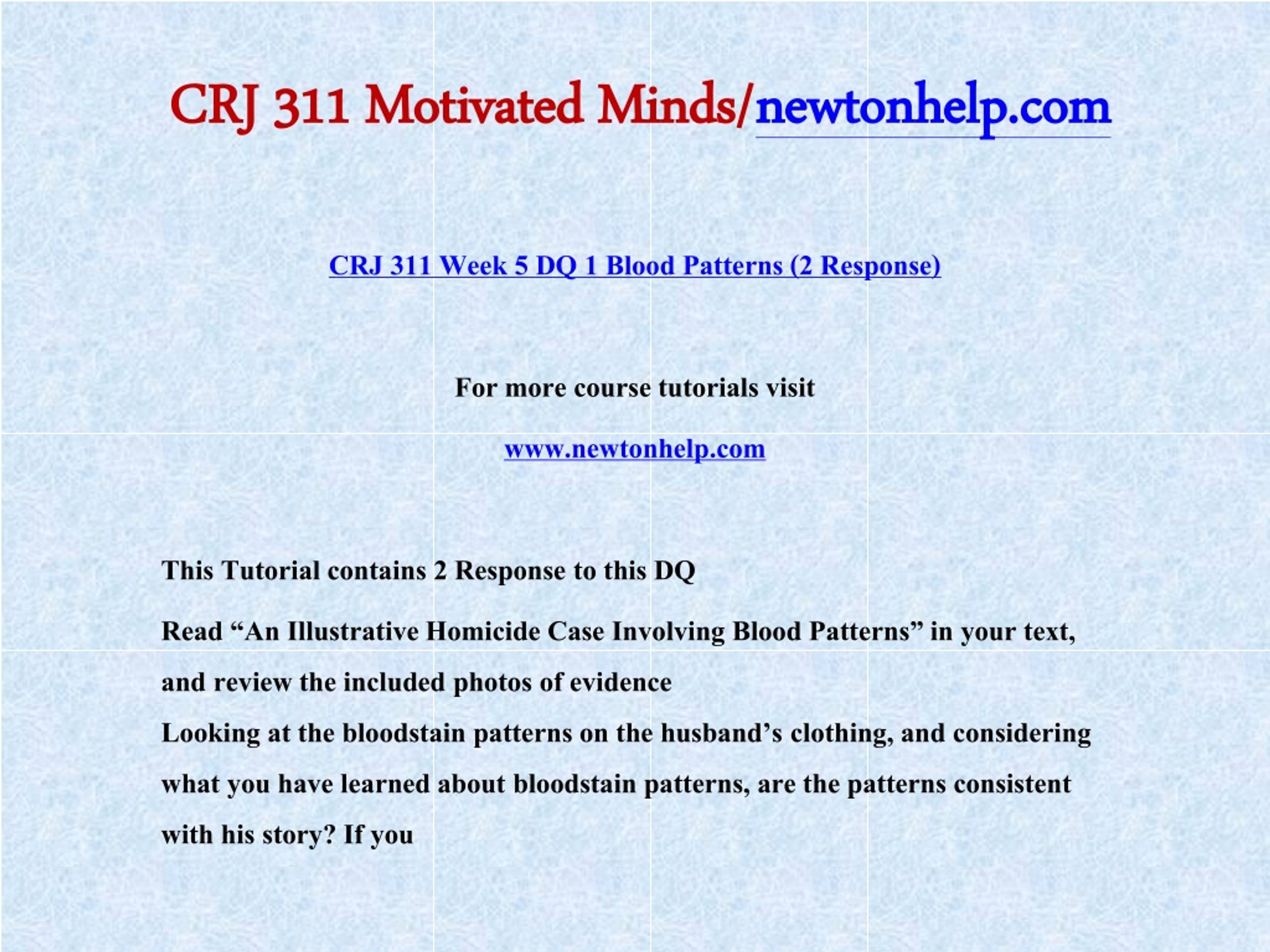 CRJ 311 Motivated Minds/newtonhelp.com

CRJ 311 Week 5 DQ 1 Blood Patterns (2 Response)

For more course tutorials visit

www.newtonhelp.com

This Tutorial contains 2 Response to this DQ

Read “An Illustrative Homicide Case Involving Blood Patterns” in your text, and review the included photos of evidence

Looking at the bloodstain patterns on the husband’s clothing, and considering what you have learned about bloodstain patterns, are the patterns consistent with his story? If you